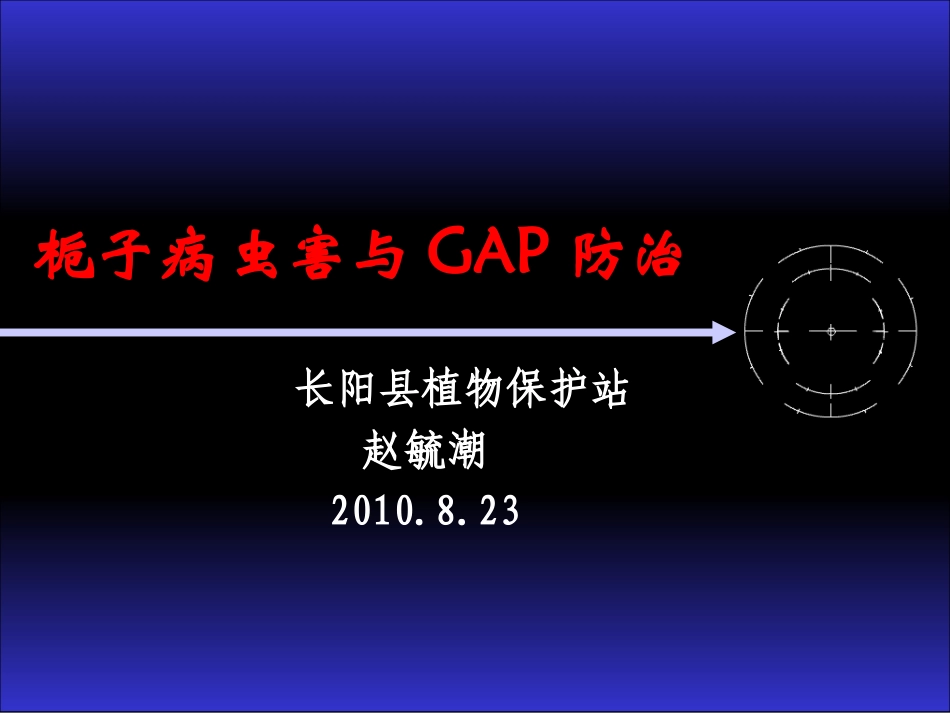 栀子病虫害与 GAP 防治

长阳县植物保护站
赵毓潮
2010.8.23